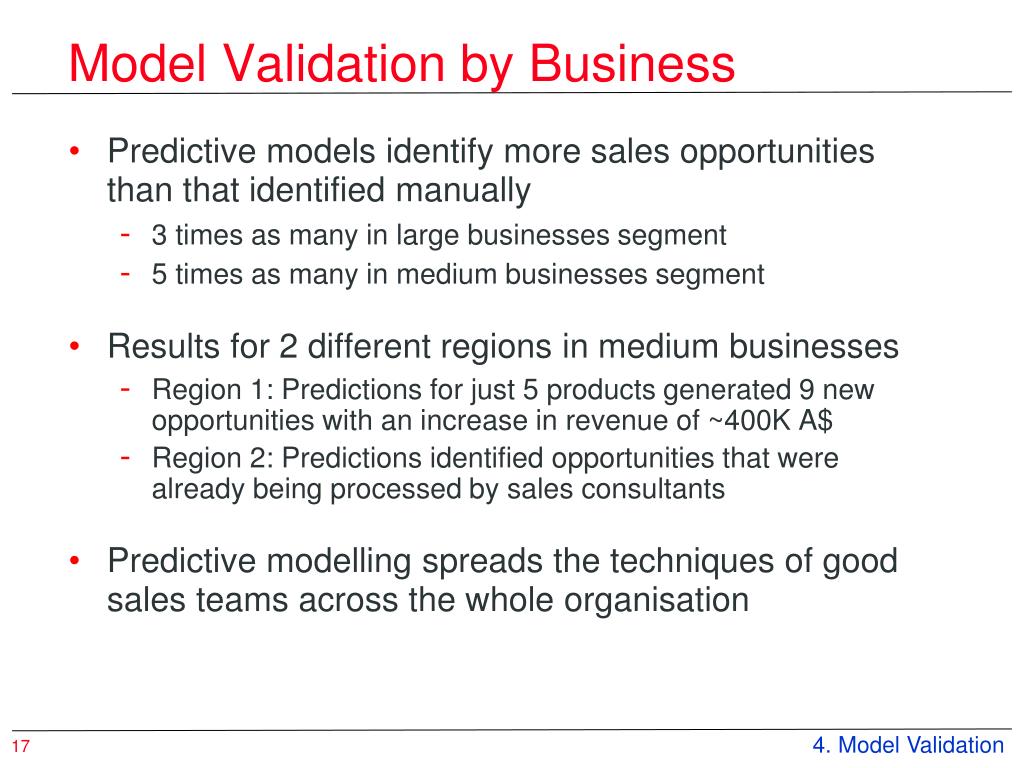 Model Validation by Business

• Predictive models identify more sales opportunities than that identified manually
 - 3 times as many in large businesses segment
 - 5 times as many in medium businesses segment

• Results for 2 different regions in medium businesses
 - Region 1: Predictions for just 5 products generated 9 new opportunities with an increase in revenue of ~400K A$
 - Region 2: Predictions identified opportunities that were already being processed by sales consultants

• Predictive modelling spreads the techniques of good sales teams across the whole organisation

17

4. Model Validation